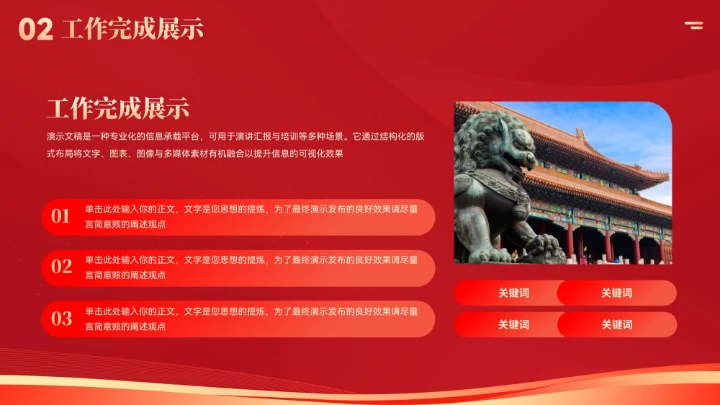 02 工作完成展示

工作完成展示

演示文稿是一种专业化的信息承载平台，可用于演讲汇报与培训等多种场景。它通过结构化的版式布局将文字、图表、图像与多媒体素材有机融合以提升信息的可视化效果

01 单击此处输入你的正文，文字是您思想的提炼，为了最终演示发布的良好效果请尽量言简意赅的阐述观点

02 单击此处输入你的正文，文字是您思想的提炼，为了最终演示发布的良好效果请尽量言简意赅的阐述观点

03 单击此处输入你的正文，文字是您思想的提炼，为了最终演示发布的良好效果请尽量言简意赅的阐述观点

关键词 关键词

关键词 关键词